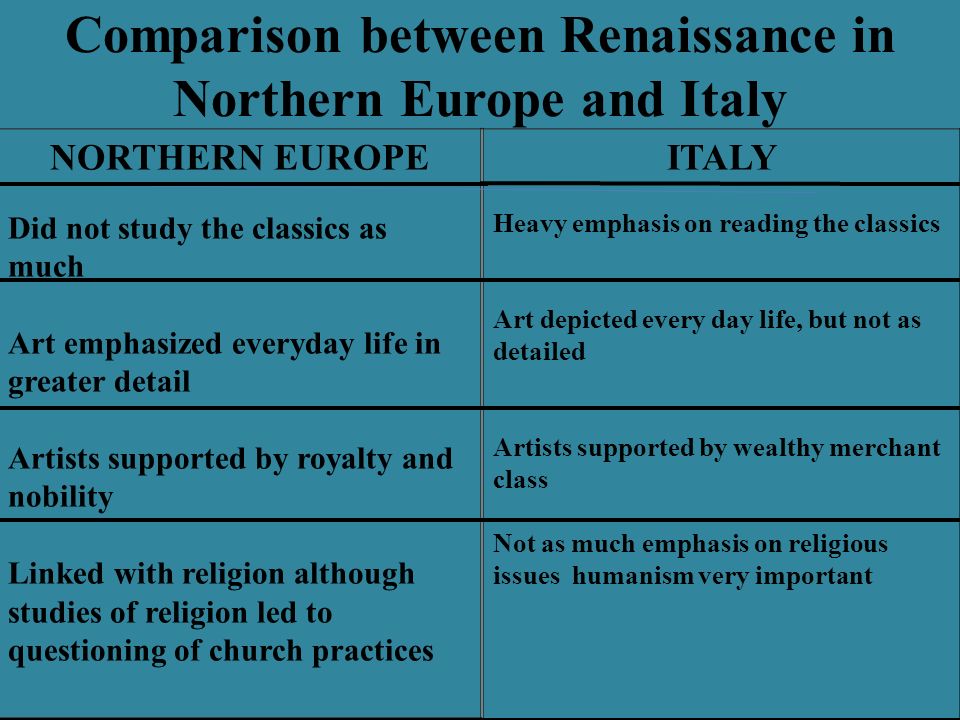 Comparison between Renaissance in Northern Europe and Italy

| NORTHERN EUROPE | ITALY |
|---|---|
| Did not study the classics as much | Heavy emphasis on reading the classics |
| Art emphasized everyday life in greater detail | Art depicted every day life, but not as detailed |
| Artists supported by royalty and nobility | Artists supported by wealthy merchant class |
| Linked with religion although studies of religion led to questioning of church practices | Not as much emphasis on religious issues humanism very important |